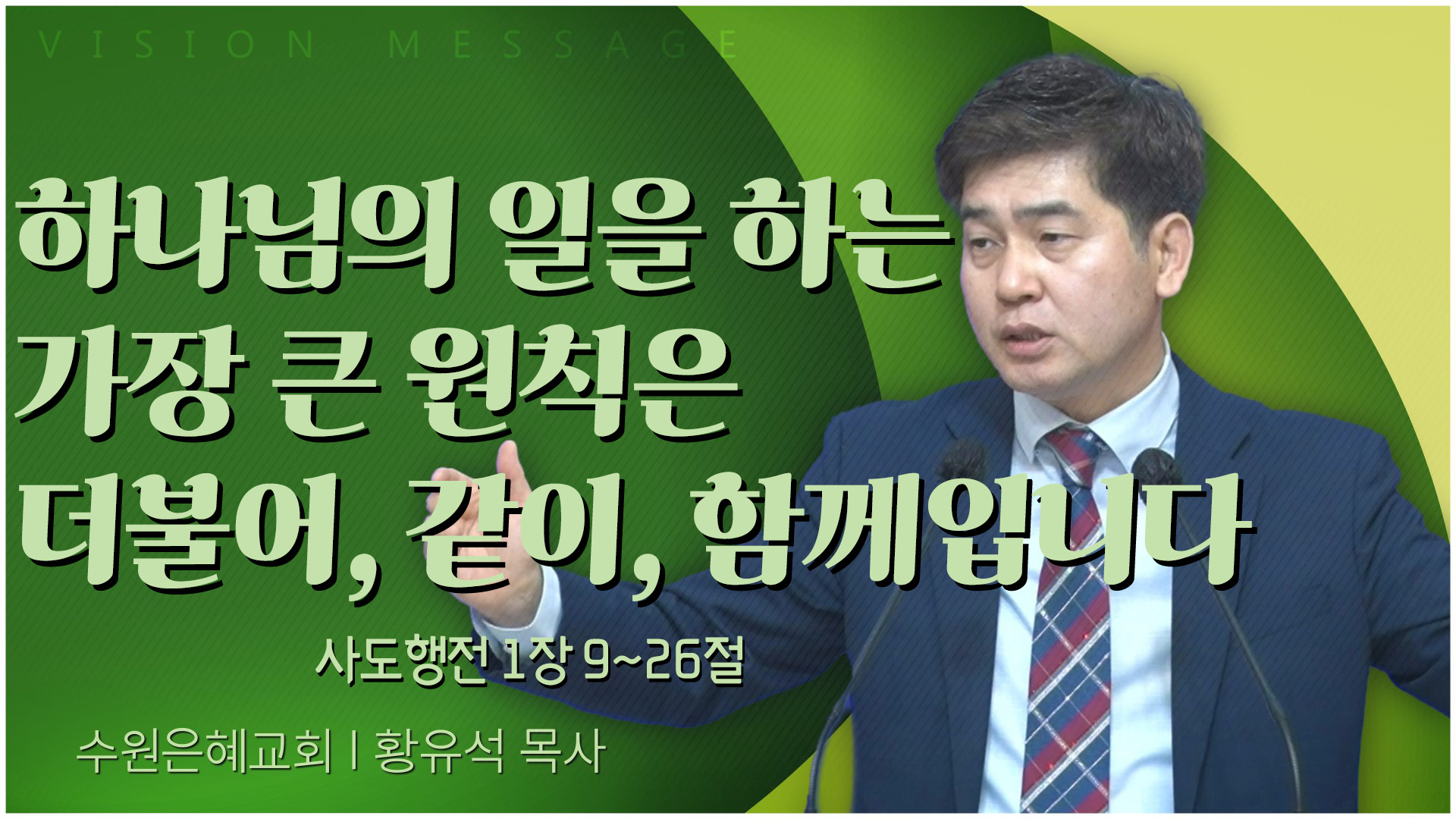 VISION MESSAGE

하나님의 일을 하는
가장 큰 원칙은
더불어, 같이, 함께입니다

사도행전 1장 9~26절

수원은혜교회 | 황유석 목사